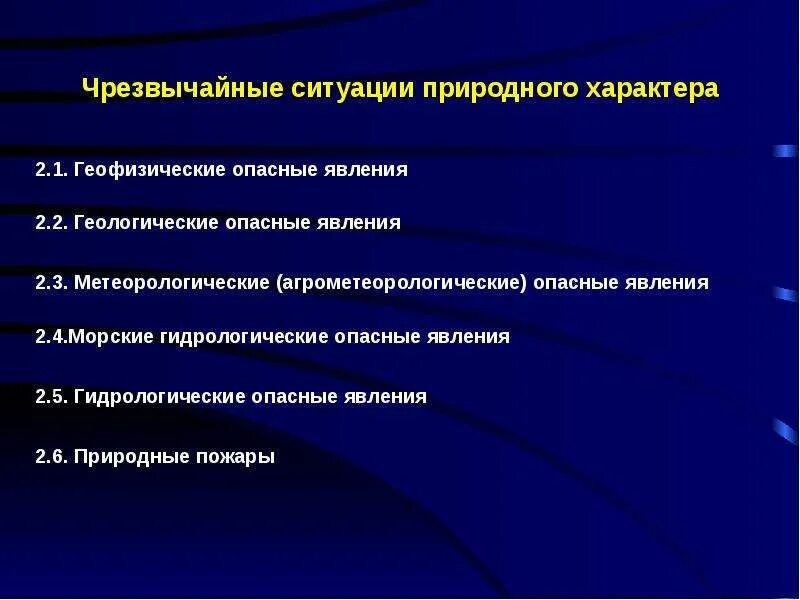 Чрезвычайные ситуации природного характера

2.1. Геофизические опасные явления

2.2. Геологические опасные явления

2.3. Метеорологические (агрометеорологические) опасные явления

2.4.Морские гидрологические опасные явления

2.5. Гидрологические опасные явления

2.6. Природные пожары